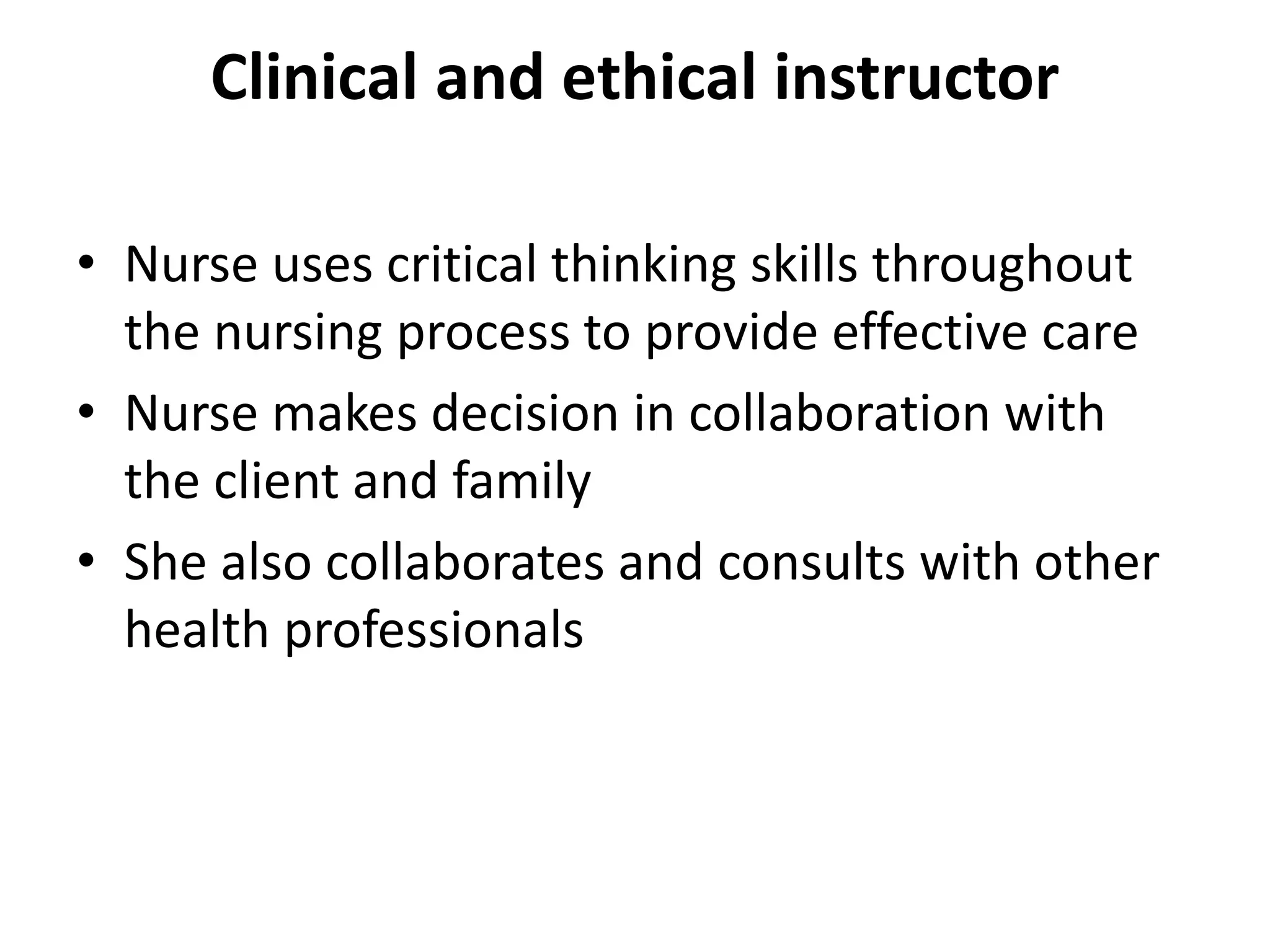 Clinical and ethical instructor

• Nurse uses critical thinking skills throughout the nursing process to provide effective care
• Nurse makes decision in collaboration with the client and family
• She also collaborates and consults with other health professionals